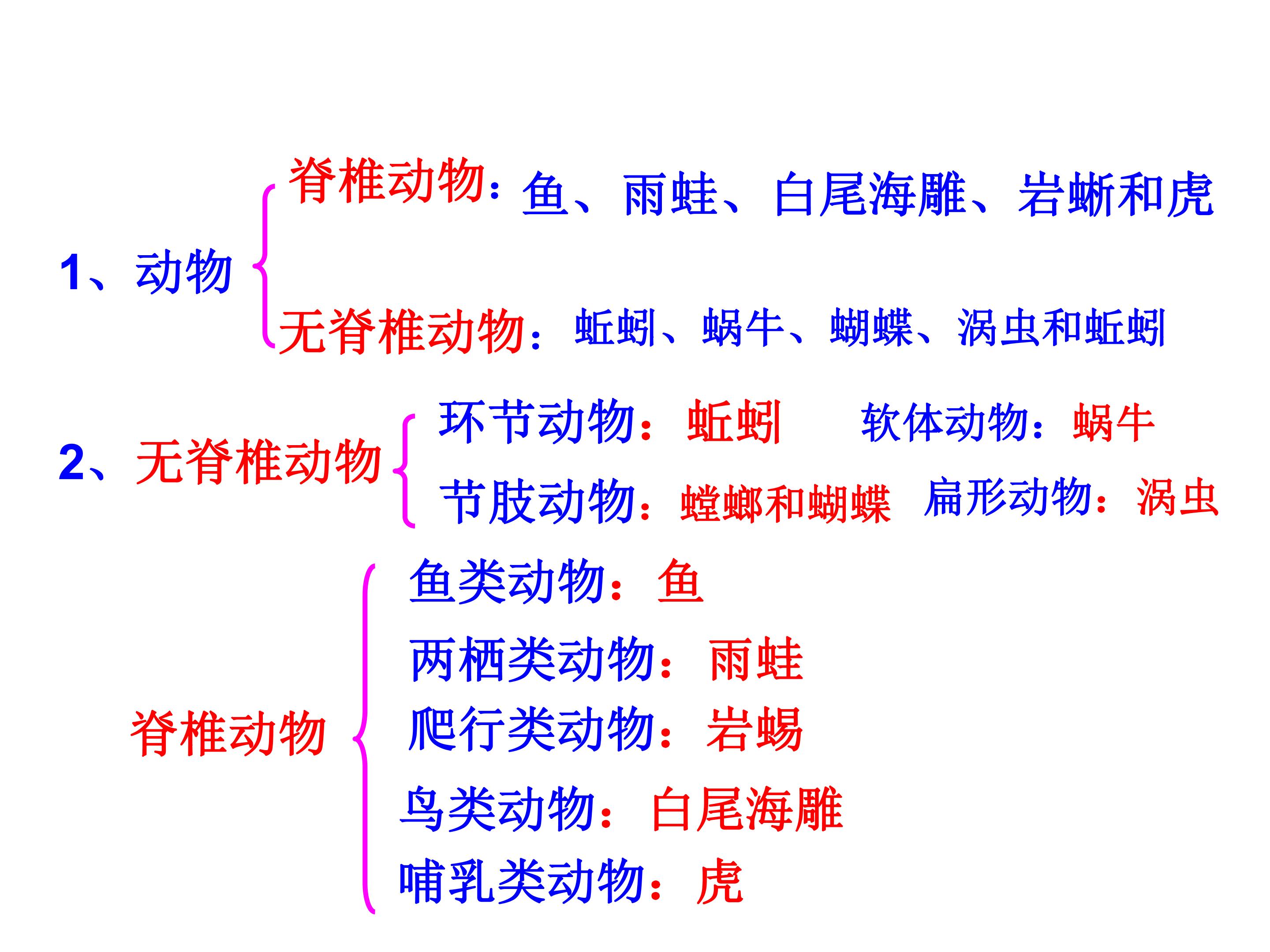 1、动物

脊椎动物：鱼、雨蛙、白尾海雕、岩蜥和虎

无脊椎动物：蚯蚓、蜗牛、蝴蝶、涡虫和蚯蚓

2、无脊椎动物

环节动物：蚯蚓 软体动物：蜗牛

节肢动物：螳螂和蝴蝶 扁形动物：涡虫

脊椎动物

鱼类动物：鱼

两栖类动物：雨蛙

爬行类动物：岩蜴

鸟类动物：白尾海雕

哺乳类动物：虎